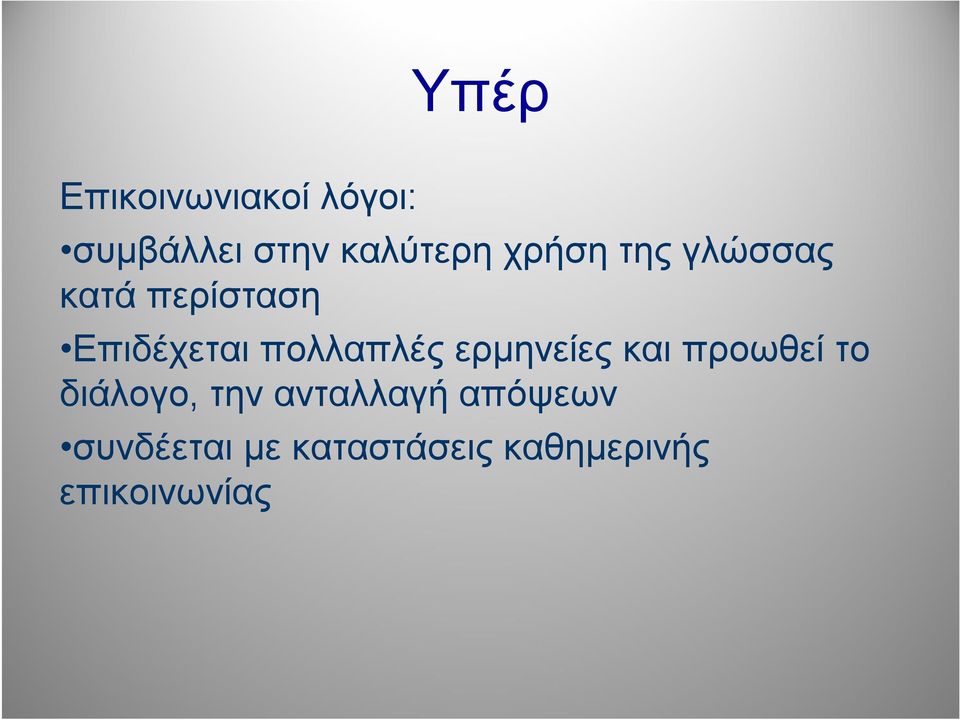 Υπέρ

Επικοινωνιακοί λόγοι:

•συμβάλλει στην καλύτερη χρήση της γλώσσας κατά περίσταση

•Επιδέχεται πολλαπλές ερμηνείες και προωθεί το διάλογο, την ανταλλαγή απόψεων

•συνδέεται με καταστάσεις καθημερινής επικοινωνίας